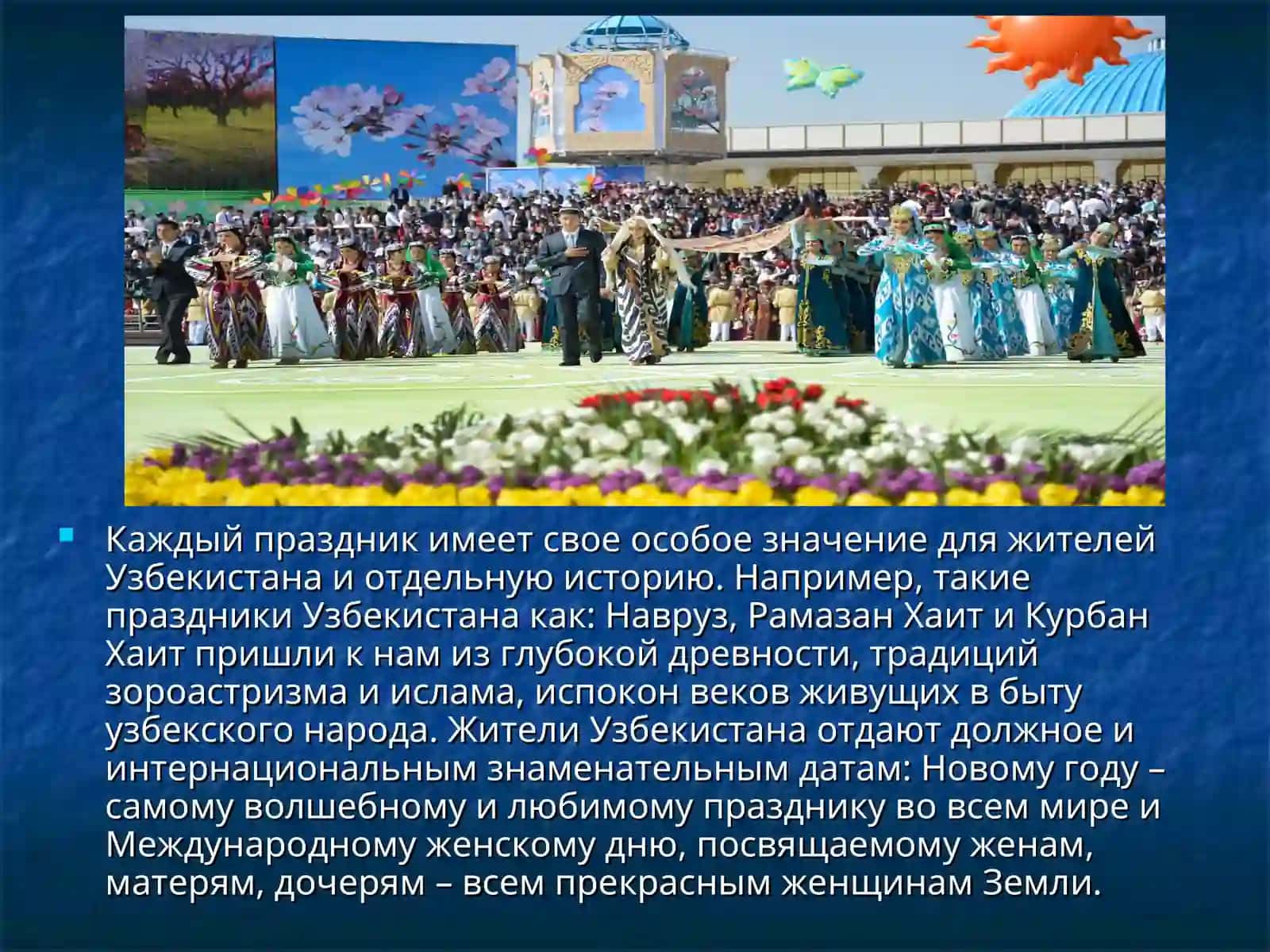 Каждый праздник имеет свое особое значение для жителей Узбекистана и отдельную историю. Например, такие праздники Узбекистана как: Навруз, Рамазан Хаит и Курбан Хаит пришли к нам из глубокой древности, традиций зороастризма и ислама, испокон веков живущих в быту узбекского народа. Жители Узбекистана отдают должное и интернациональным знаменательным датам: Новому году – самому волшебному и любимому празднику во всем мире и Международному женскому дню, посвящаемому женам, матерям, дочерям – всем прекрасным женщинам Земли.